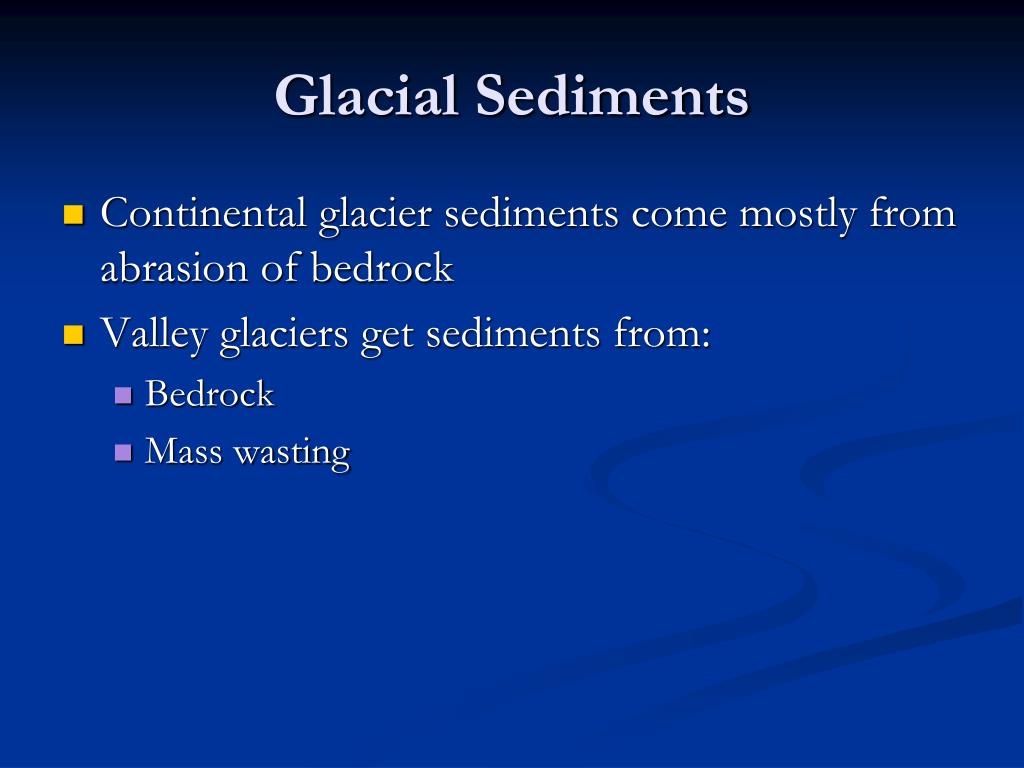 Glacial Sediments

- Continental glacier sediments come mostly from abrasion of bedrock
- Valley glaciers get sediments from:
  - Bedrock
  - Mass wasting